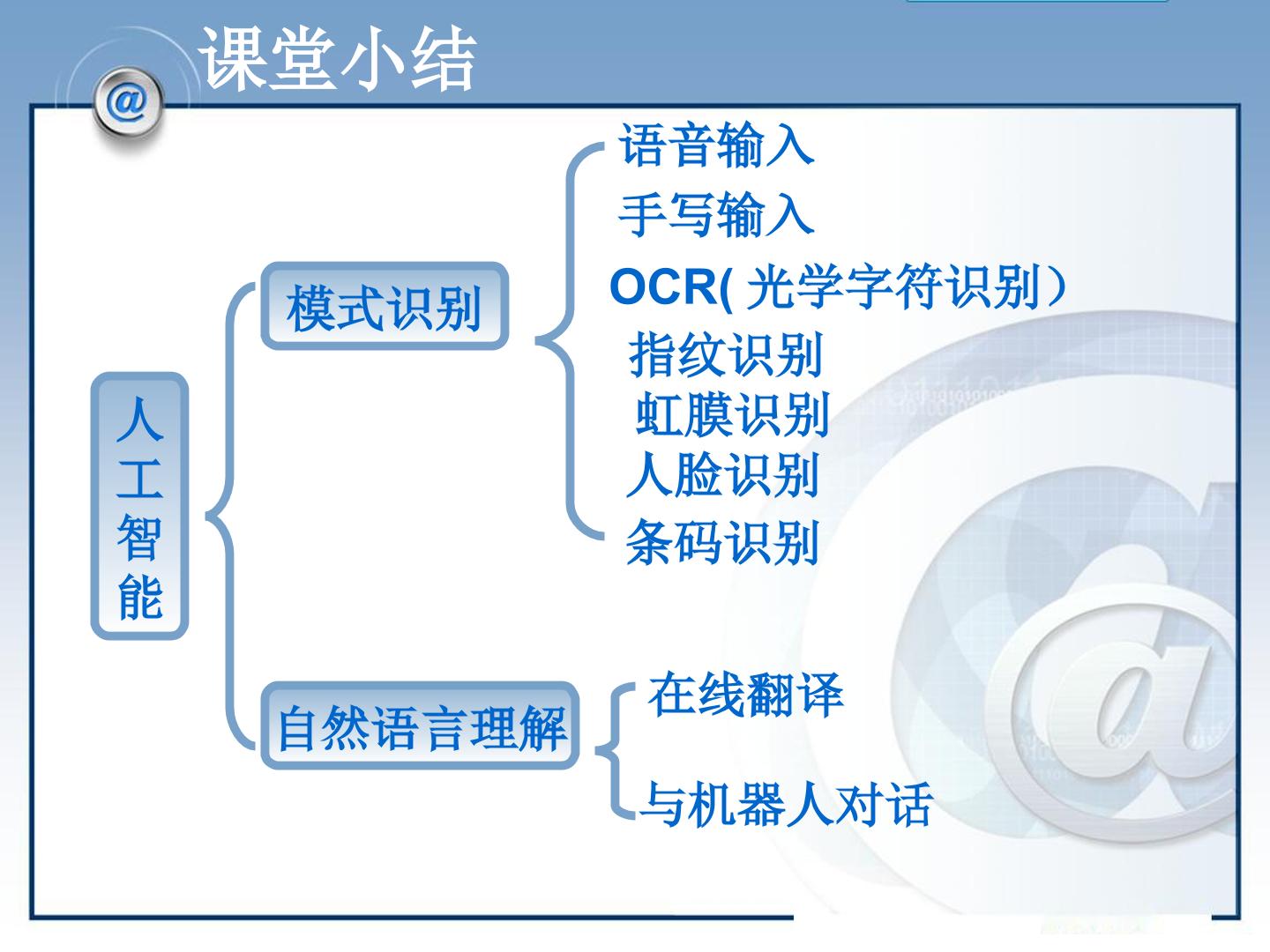 课堂小结

人工智能

模式识别

语音输入
手写输入
OCR( 光学字符识别）
指纹识别
虹膜识别
人脸识别
条码识别

自然语言理解

在线翻译
与机器人对话